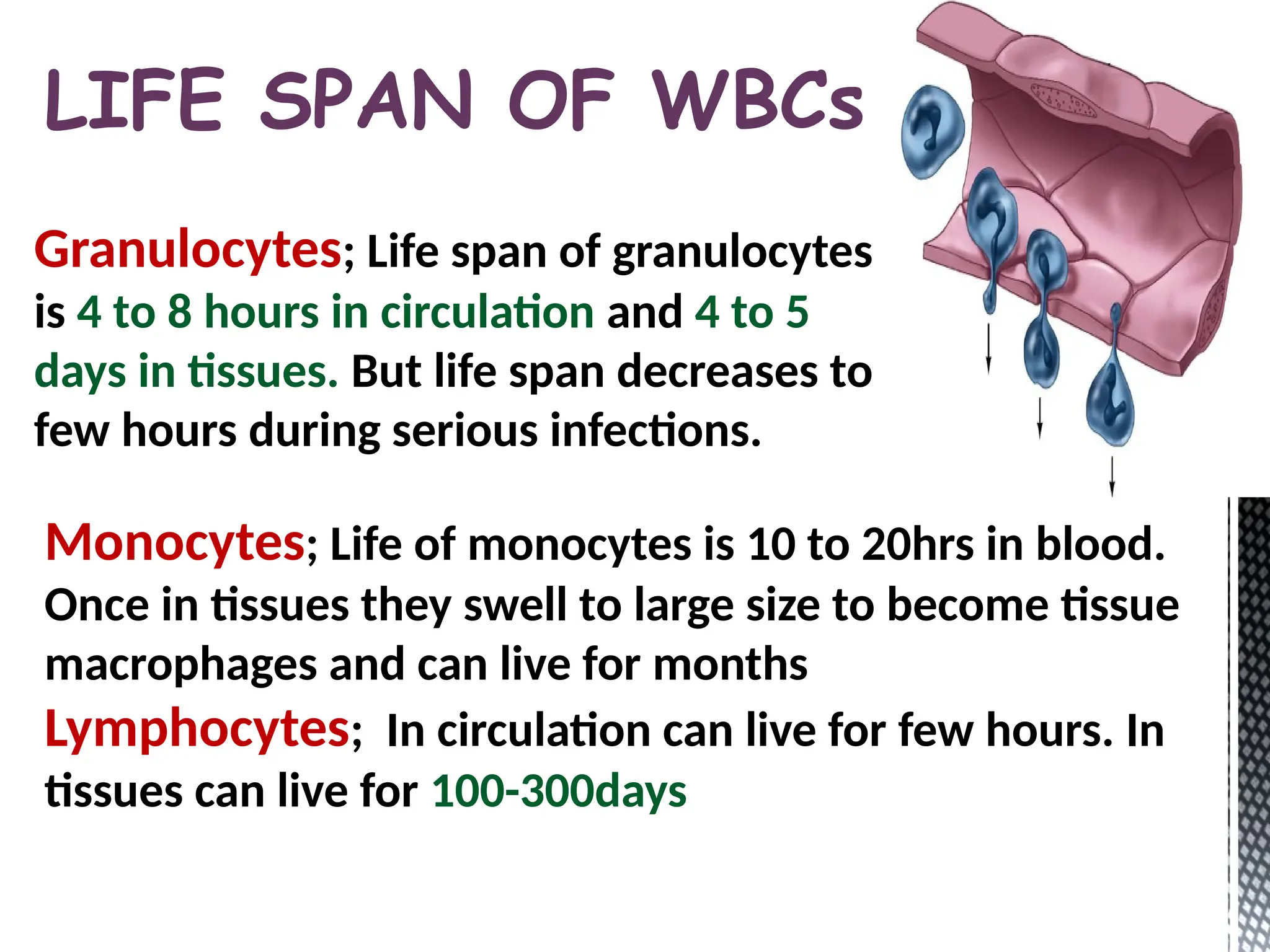 LIFE SPAN OF WBCs

Granulocytes; Life span of granulocytes is 4 to 8 hours in circulation and 4 to 5 days in tissues. But life span decreases to few hours during serious infections.

Monocytes; Life of monocytes is 10 to 20hrs in blood. Once in tissues they swell to large size to become tissue macrophages and can live for months

Lymphocytes; In circulation can live for few hours. In tissues can live for 100-300days